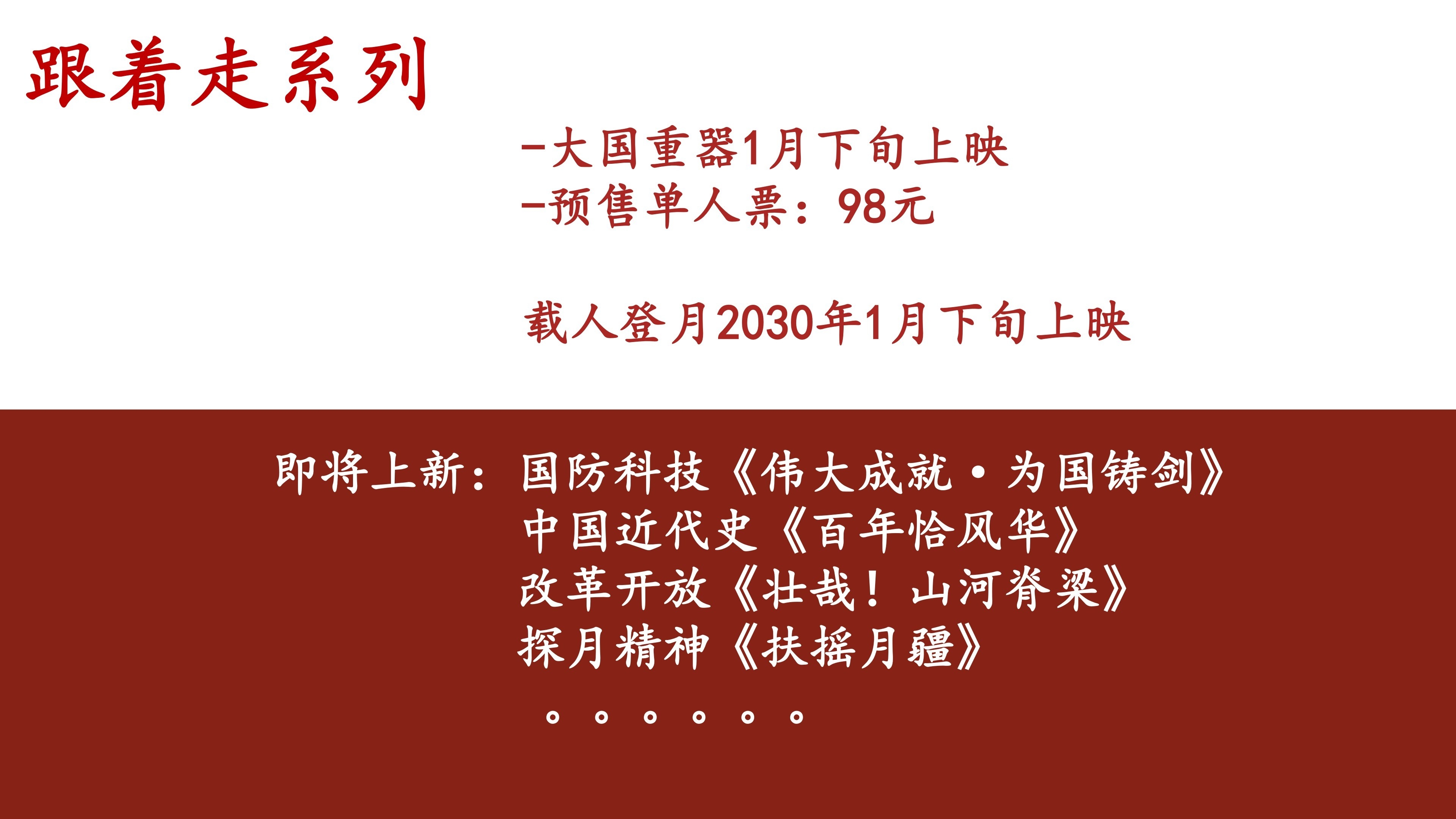 跟着走系列

-大国重器1月下旬上映
-预售单人票：98元

载人登月2030年1月下旬上映

即将上新：国防科技《伟大成就·为国铸剑》
中国近代史《百年恰风华》
改革开放《壮哉！山河脊梁》
探月精神《扶摇月疆》
。。。。。。